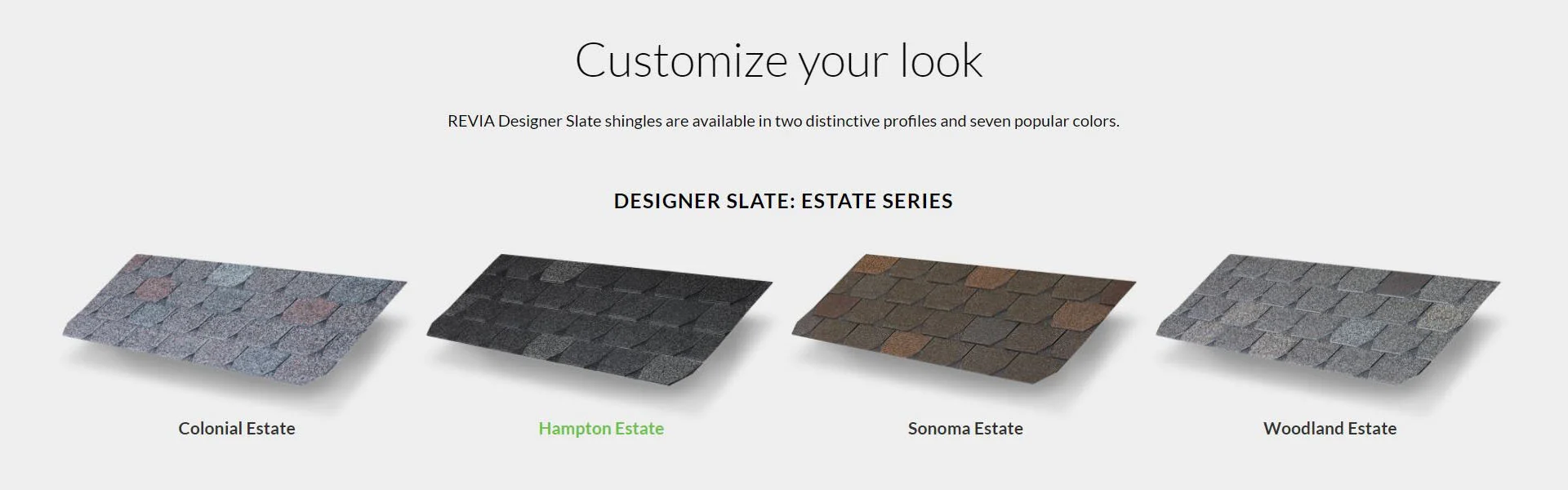 Customize your look

REVIA Designer Slate shingles are available in two distinctive profiles and seven popular colors.

DESIGNER SLATE: ESTATE SERIES

Colonial Estate

Hampton Estate

Sonoma Estate

Woodland Estate